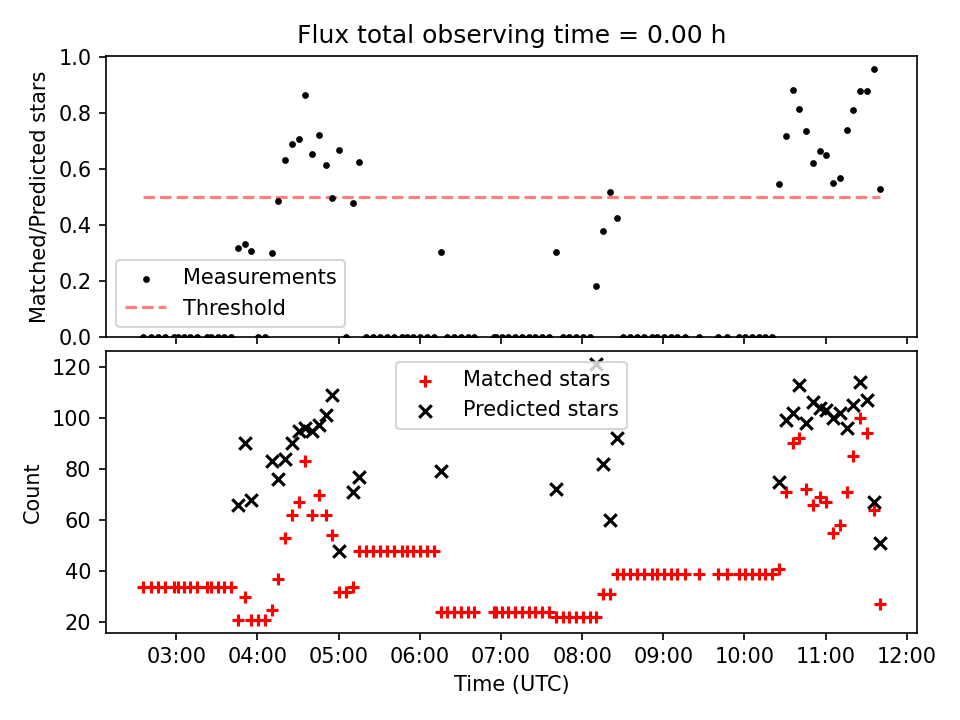 Flux total observing time = 0.00 h

Matched/Predicted stars

1.0
0.8
0.6
0.4
0.2
0.0

Measurements
Threshold

Count

120
100
80
60
40
20

Matched stars
Predicted stars

03:00
04:00
05:00
06:00
07:00
08:00
09:00
10:00
11:00
12:00

Time (UTC)